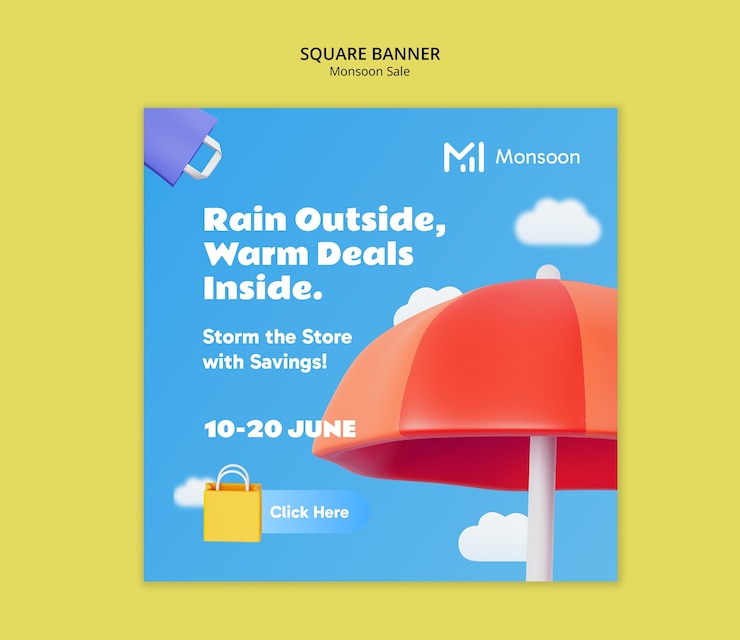 SQUARE BANNER
Monsoon Sale

Monsoon

Rain Outside, Warm Deals Inside.

Storm the Store with Savings!

10-20 JUNE

Click Here